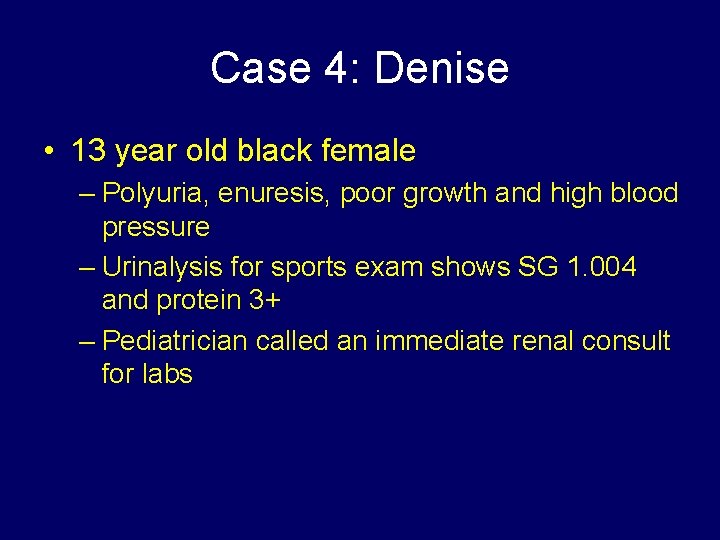 Case 4: Denise

• 13 year old black female
– Polyuria, enuresis, poor growth and high blood pressure
– Urinalysis for sports exam shows SG 1.004 and protein 3+
– Pediatrician called an immediate renal consult for labs